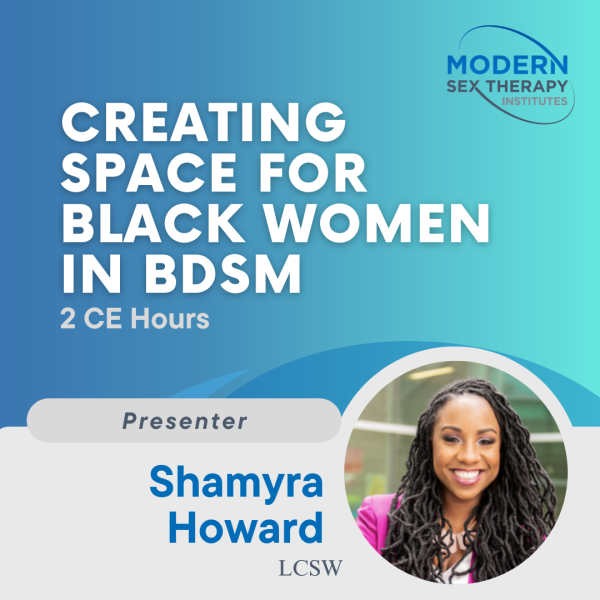 MODERN
SEX THERAPY
INSTITUTES

CREATING SPACE FOR BLACK WOMEN IN BDSM
2 CE Hours

Presenter

Shamyra Howard
LCSW